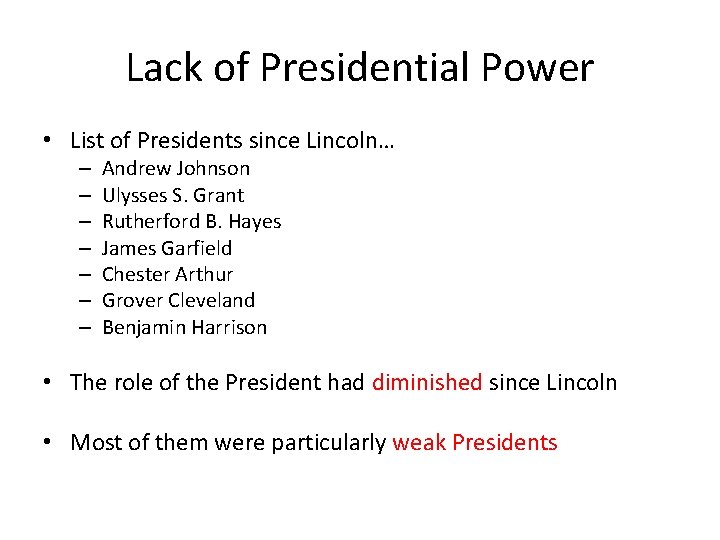 Lack of Presidential Power

• List of Presidents since Lincoln…
– Andrew Johnson
– Ulysses S. Grant
– Rutherford B. Hayes
– James Garfield
– Chester Arthur
– Grover Cleveland
– Benjamin Harrison

• The role of the President had diminished since Lincoln

• Most of them were particularly weak Presidents